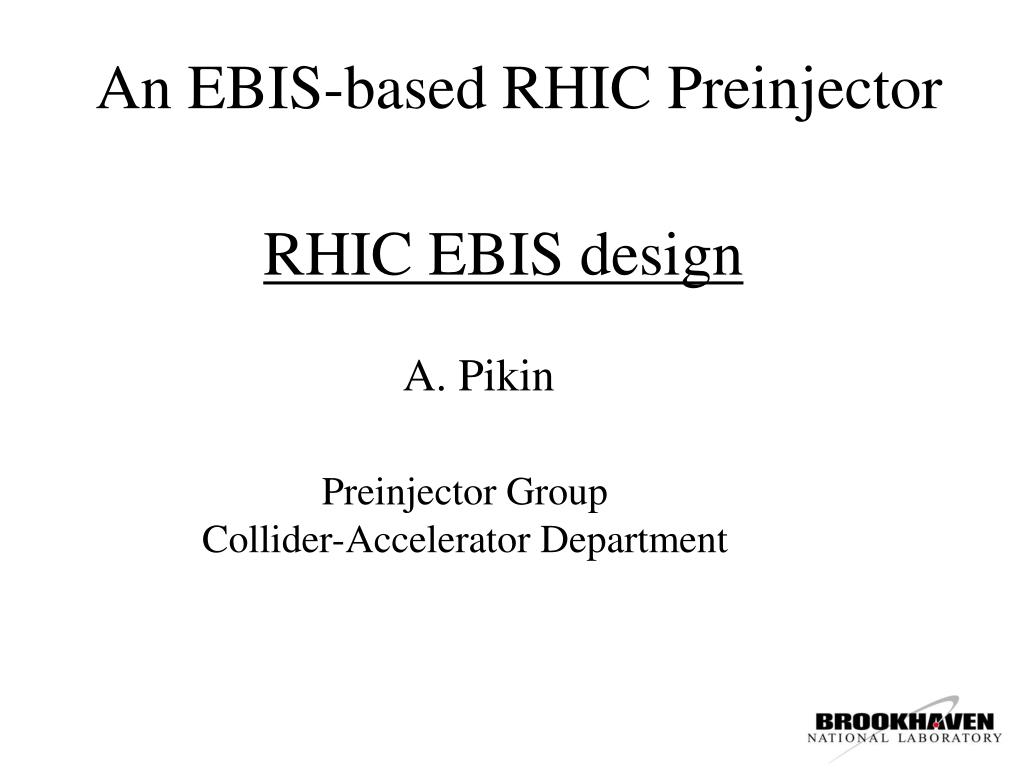 An EBIS-based RHIC Preinjector

RHIC EBIS design

A. Pikin

Preinjector Group
Collider-Accelerator Department

BROOKHAVEN
NATIONAL LABORATORY